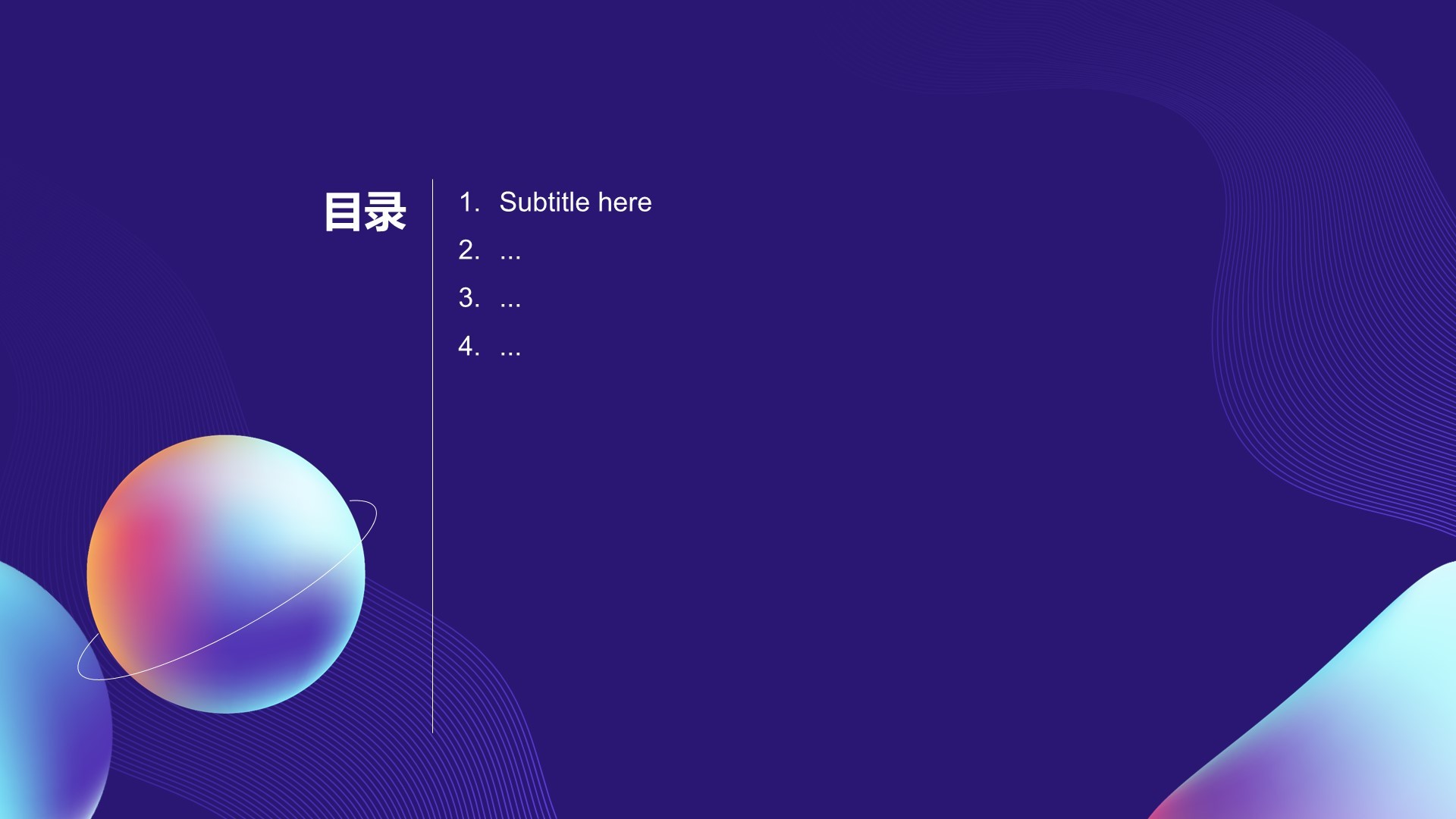 目录

1. Subtitle here
2. ...
3. ...
4. ...